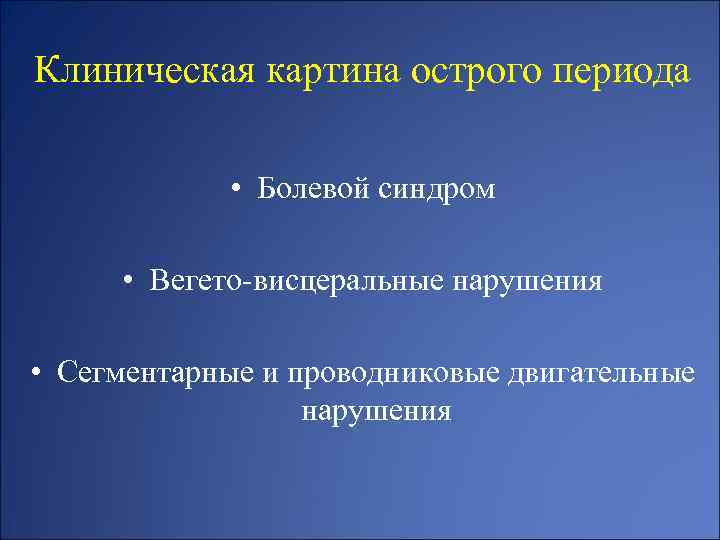 Клиническая картина острого периода

• Болевой синдром

• Вегето-висцеральные нарушения

• Сегментарные и проводниковые двигательные нарушения